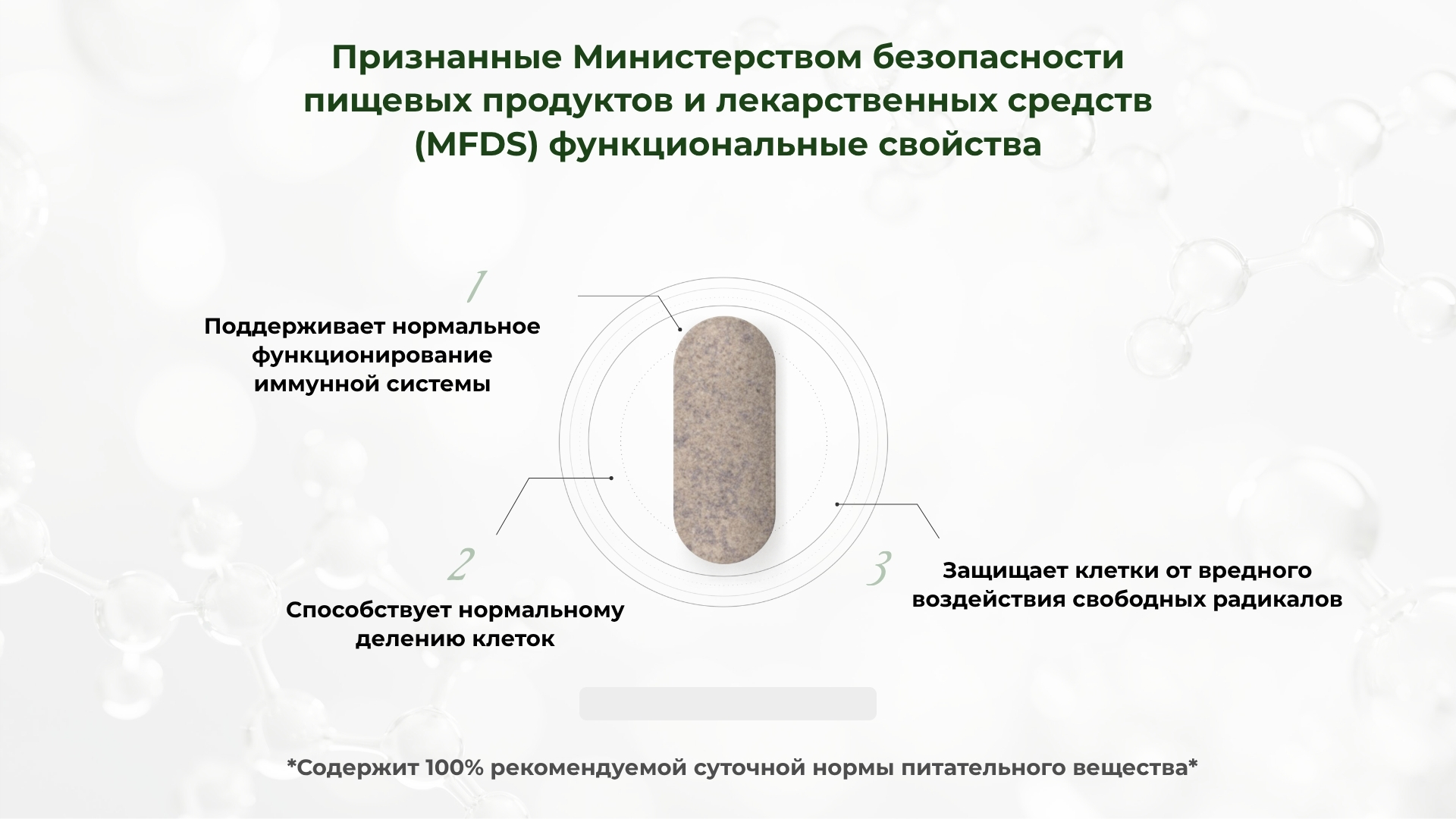 Признанные Министерством безопасности пищевых продуктов и лекарственных средств (MFDS) функциональные свойства

1

Поддерживает нормальное функционирование иммунной системы

2

Способствует нормальному делению клеток

3

Защищает клетки от вредного воздействия свободных радикалов

*Содержит 100% рекомендуемой суточной нормы питательного вещества*